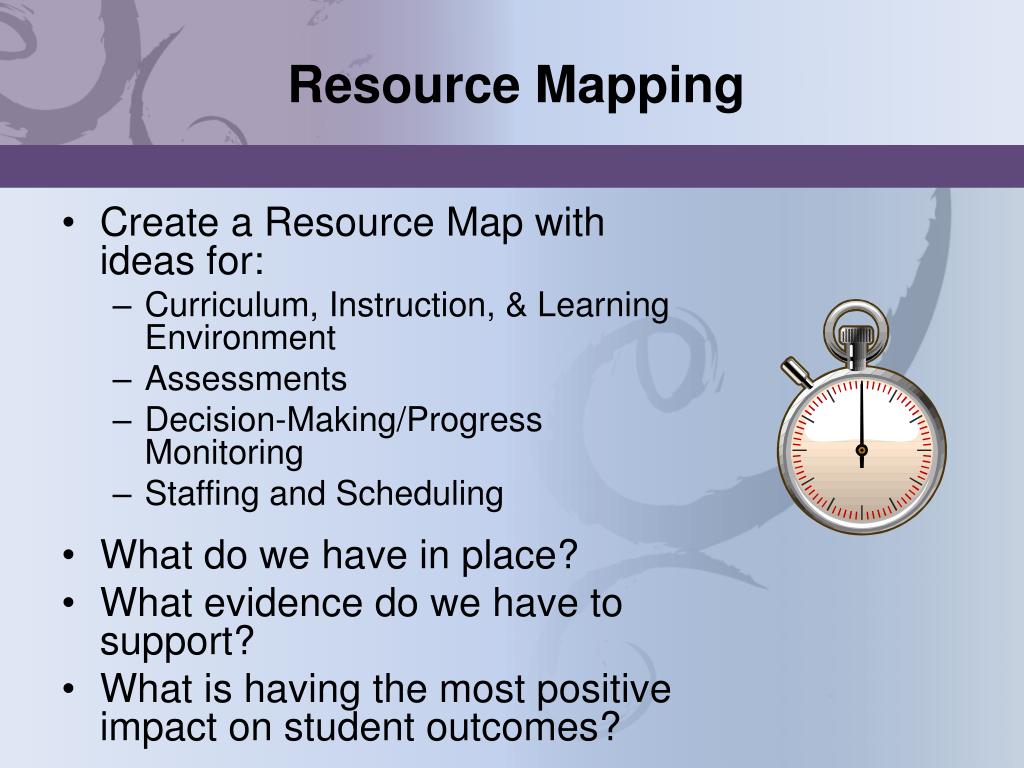 Resource Mapping

• Create a Resource Map with ideas for:
– Curriculum, Instruction, & Learning Environment
– Assessments
– Decision-Making/Progress Monitoring
– Staffing and Scheduling
• What do we have in place?
• What evidence do we have to support?
• What is having the most positive impact on student outcomes?